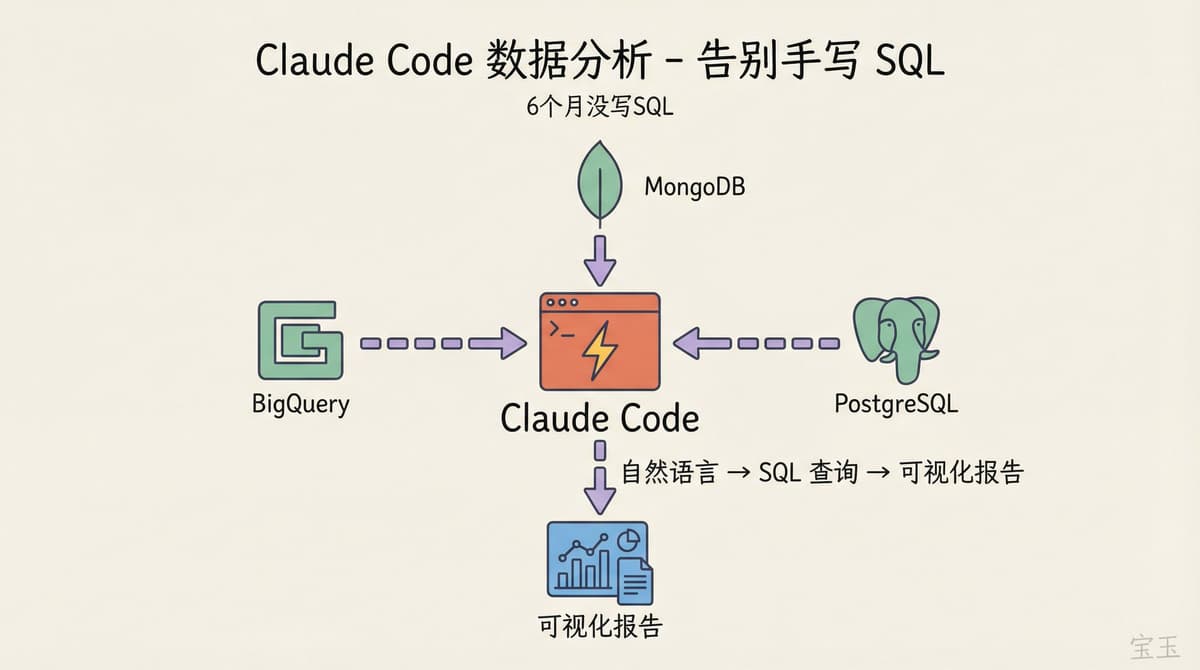 Claude Code 数据分析 – 告别手写 SQL

6个月没写SQL

MongoDB

BigQuery

Claude Code

PostgreSQL

自然语言 → SQL 查询 → 可视化报告

可视化报告

宝玉